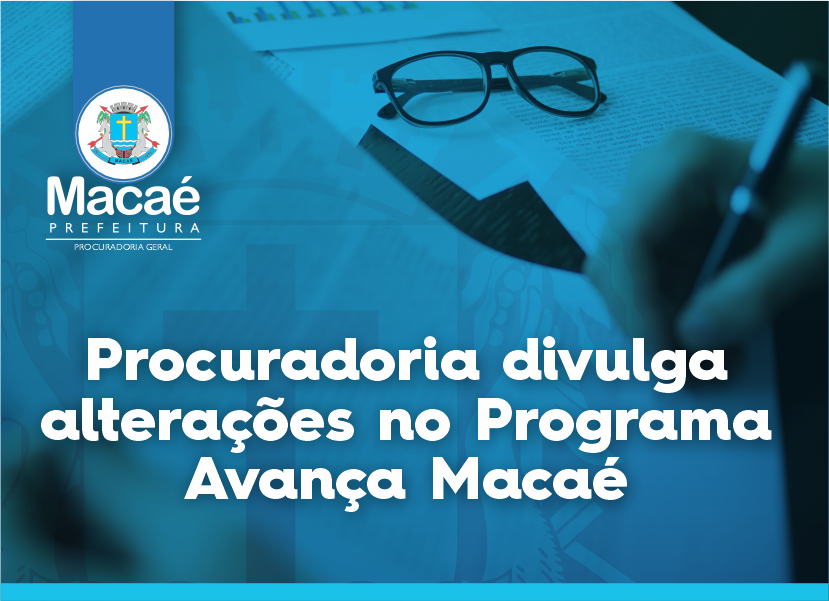 MACAÉ

Macaé
PREFEITURA
PROCURADORIA GERAL

Procuradoria divulga alterações no Programa Avança Macaé